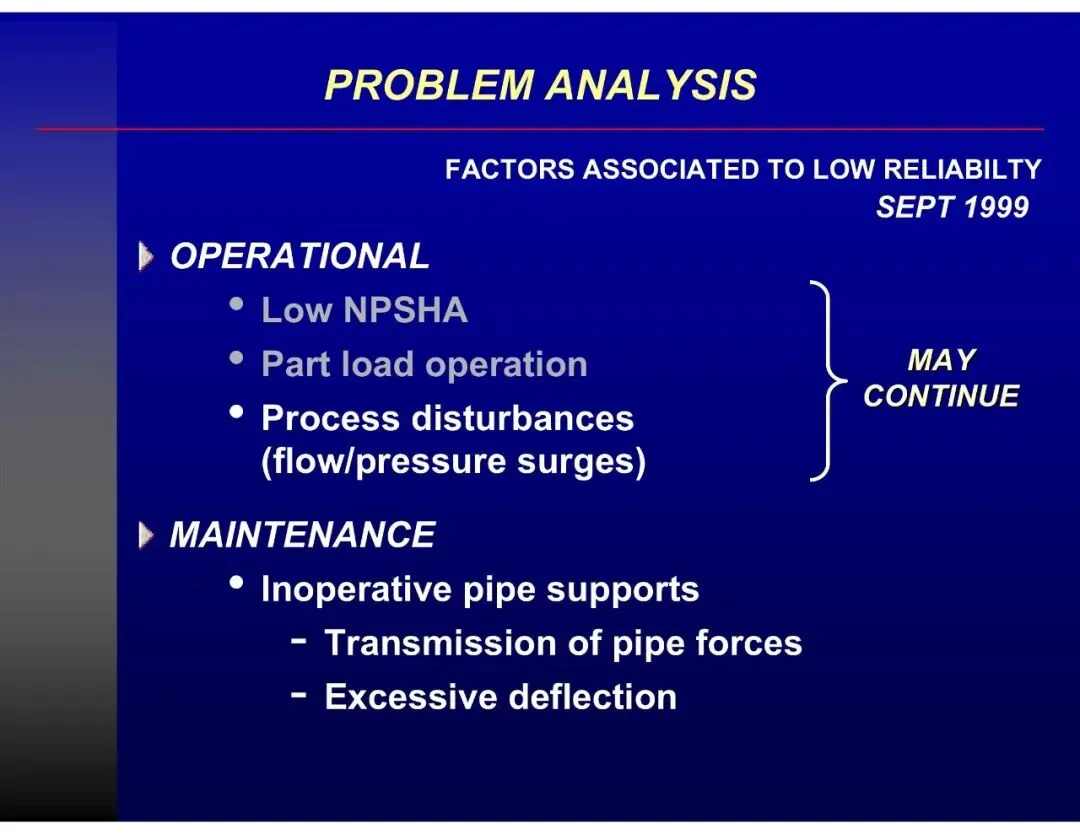 PROBLEM ANALYSIS

FACTORS ASSOCIATED TO LOW RELIABILTY
SEPT 1999

OPERATIONAL
• Low NPSHA
• Part load operation
• Process disturbances (flow/pressure surges)

MAY CONTINUE

MAINTENANCE
• Inoperative pipe supports
- Transmission of pipe forces
- Excessive deflection